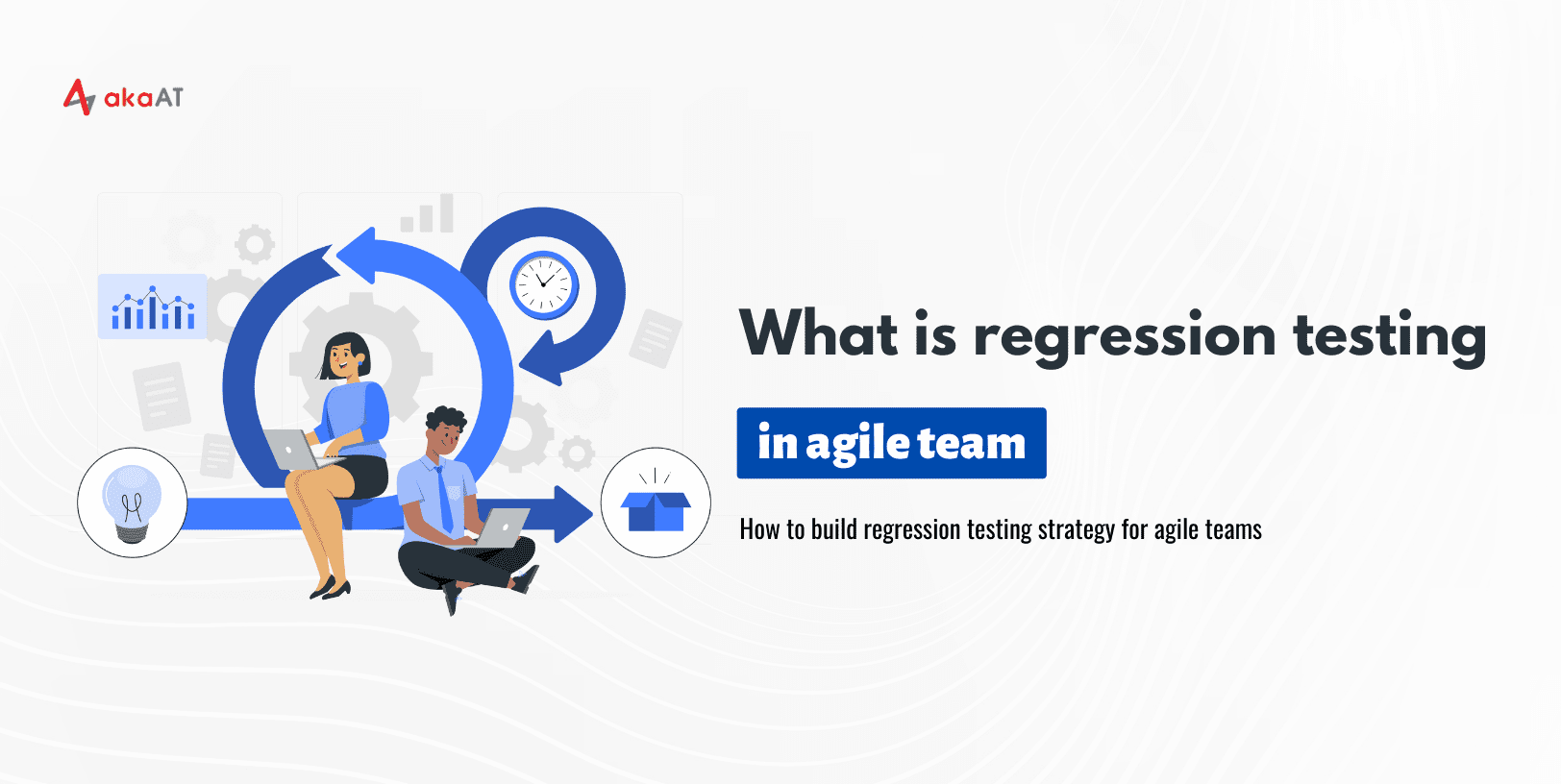 akaAT

What is regression testing

in agile team

How to build regression testing strategy for agile teams